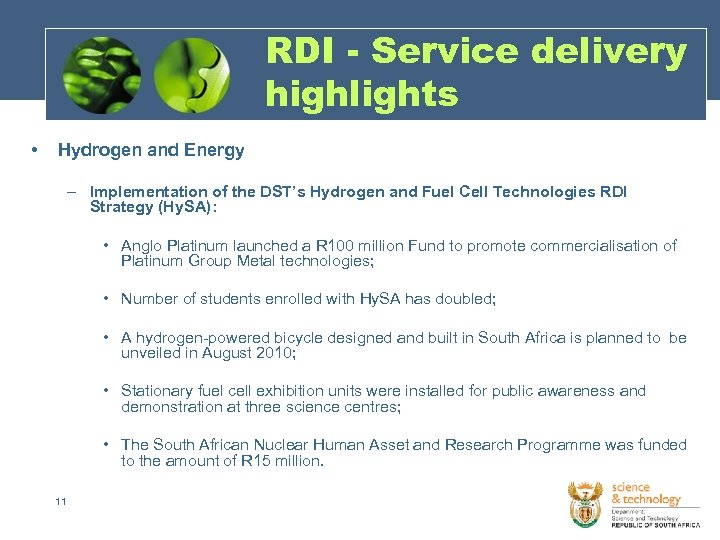 RDI - Service delivery highlights

• Hydrogen and Energy

– Implementation of the DST's Hydrogen and Fuel Cell Technologies RDI Strategy (HySA):

• Anglo Platinum launched a R100 million Fund to promote commercialisation of Platinum Group Metal technologies;

• Number of students enrolled with HySA has doubled;

• A hydrogen-powered bicycle designed and built in South Africa is planned to be unveiled in August 2010;

• Stationary fuel cell exhibition units were installed for public awareness and demonstration at three science centres;

• The South African Nuclear Human Asset and Research Programme was funded to the amount of R15 million.

11

science & technology
Department: Science and Technology
REPUBLIC OF SOUTH AFRICA